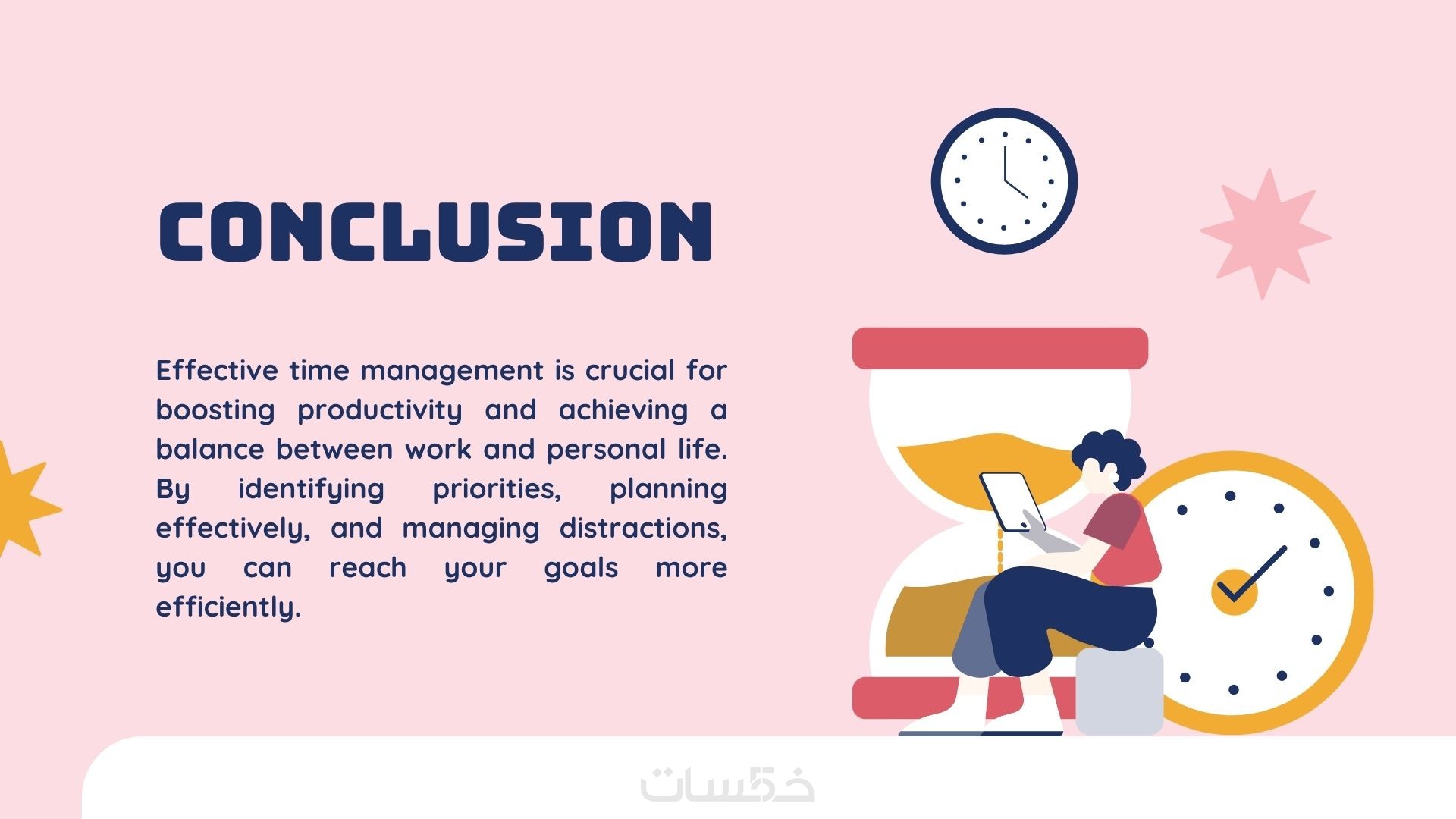 CONCLUSION

Effective time management is crucial for boosting productivity and achieving a balance between work and personal life. By identifying priorities, planning effectively, and managing distractions, you can reach your goals more efficiently.

خمسات